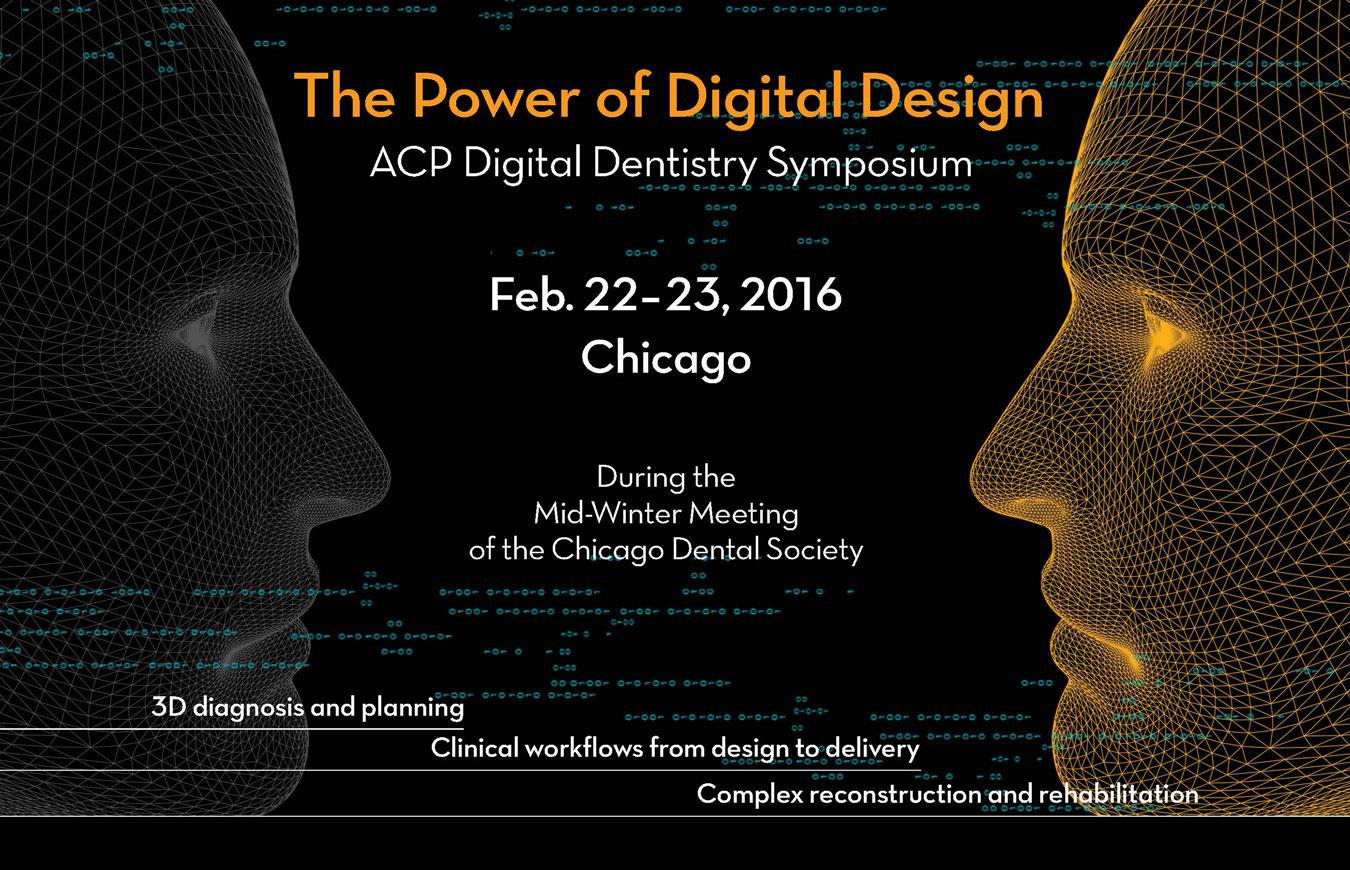 The Power of Digital Design
ACP Digital Dentistry Symposium

Feb. 22–23, 2016
Chicago

During the
Mid-Winter Meeting
of the Chicago Dental Society

3D diagnosis and planning
Clinical workflows from design to delivery
Complex reconstruction and rehabilitation